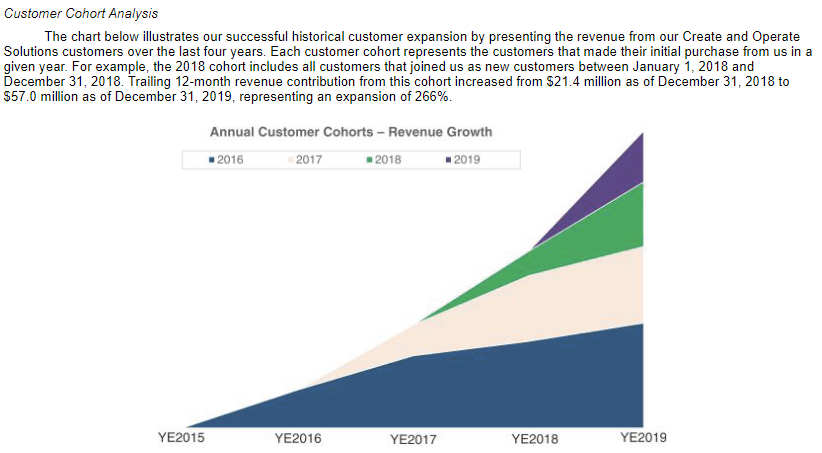 Customer Cohort Analysis

The chart below illustrates our successful historical customer expansion by presenting the revenue from our Create and Operate Solutions customers over the last four years. Each customer cohort represents the customers that made their initial purchase from us in a given year. For example, the 2018 cohort includes all customers that joined us as new customers between January 1, 2018 and December 31, 2018. Trailing 12-month revenue contribution from this cohort increased from $21.4 million as of December 31, 2018 to $57.0 million as of December 31, 2019, representing an expansion of 266%.

Annual Customer Cohorts – Revenue Growth

2016 2017 2018 2019

YE2015 YE2016 YE2017 YE2018 YE2019